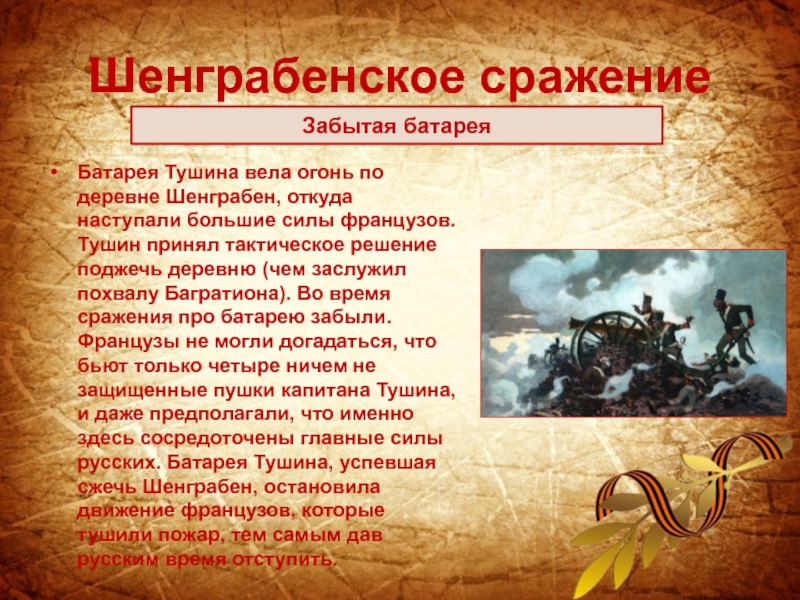 Шенграбенское сражение

Забытая батарея

• Батарея Тушина вела огонь по деревне Шенграбен, откуда наступали большие силы французов. Тушин принял тактическое решение поджечь деревню (чем заслужил похвалу Багратиона). Во время сражения про батарею забыли. Французы не могли догадаться, что бьют только четыре ничем не защищенные пушки капитана Тушина, и даже предполагали, что именно здесь сосредоточены главные силы русских. Батарея Тушина, успевшая сжечь Шенграбен, остановила движение французов, которые тушили пожар, тем самым дав русским время отступить.